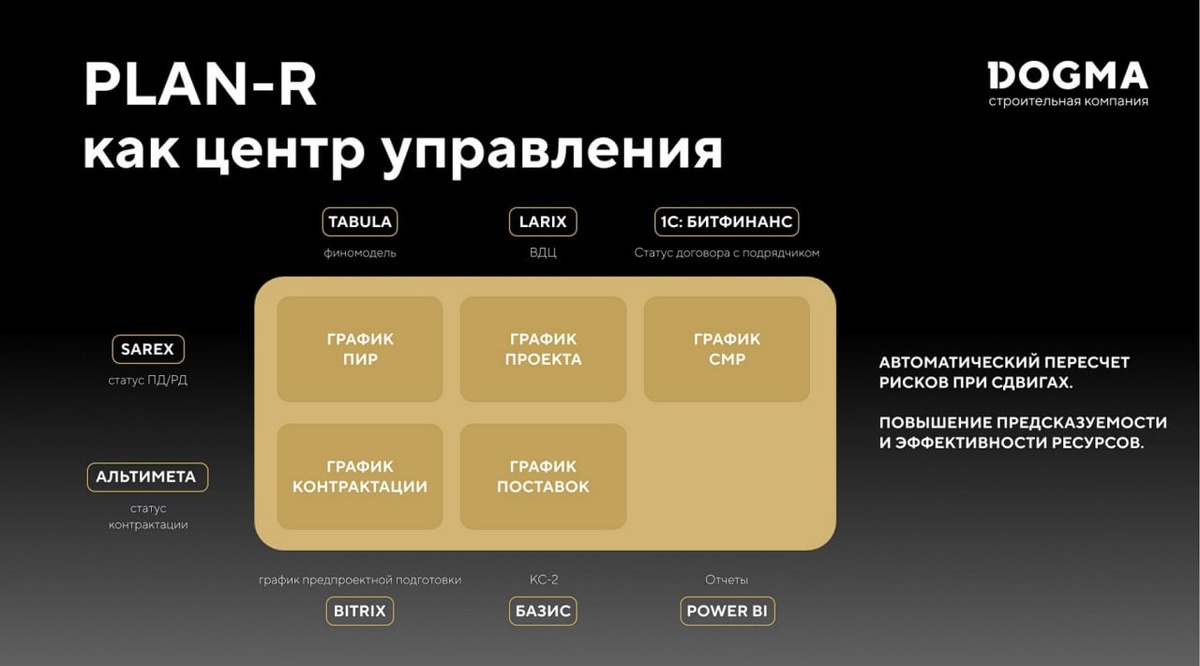 PLAN-R
как центр управления

DOGMA
строительная компания

TABULA
финомодель

LARIX
ВДЦ

1С: БИТФИНАНС
Статус договора с подрядчиком

SAREX
статус ПД/РД

АЛЬТИМЕТА
статус контрактации

ГРАФИК ПИР

ГРАФИК ПРОЕКТА

ГРАФИК СМР

ГРАФИК КОНТРАКТАЦИИ

ГРАФИК ПОСТАВОК

АВТОМАТИЧЕСКИЙ ПЕРЕСЧЕТ РИСКОВ ПРИ СДВИГАХ.

ПОВЫШЕНИЕ ПРЕДСКАЗУЕМОСТИ И ЭФФЕКТИВНОСТИ РЕСУРСОВ.

график предпроектной подготовки
BITRIX

КС-2
БАЗИС

Отчеты
POWER BI